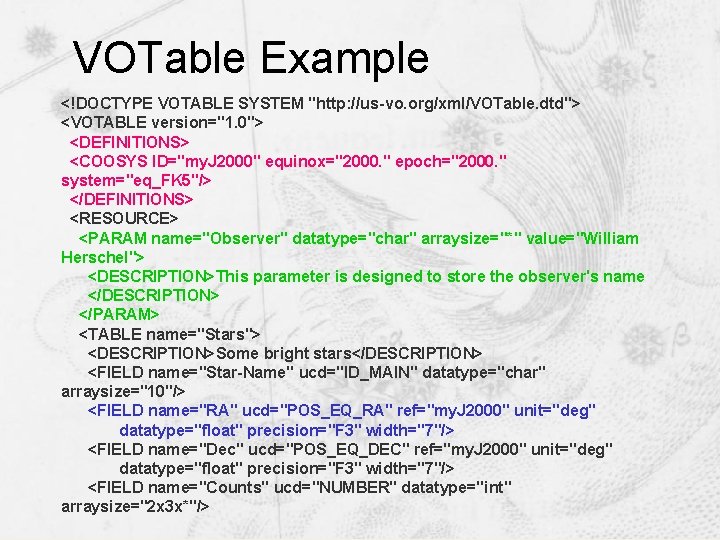 VOTable Example

<!DOCTYPE VOTABLE SYSTEM "http://us-vo.org/xml/VOTable.dtd">
<VOTABLE version="1.0">
<DEFINITIONS>
<COOSYS ID="myJ2000" equinox="2000." epoch="2000." system="eq_FK5"/>
</DEFINITIONS>
<RESOURCE>
<PARAM name="Observer" datatype="char" arraysize="*" value="William Herschel">
<DESCRIPTION>This parameter is designed to store the observer's name
</DESCRIPTION>
</PARAM>
<TABLE name="Stars">
<DESCRIPTION>Some bright stars</DESCRIPTION>
<FIELD name="Star-Name" ucd="ID_MAIN" datatype="char" arraysize="10"/>
<FIELD name="RA" ucd="POS_EQ_RA" ref="myJ2000" unit="deg" datatype="float" precision="F3" width="7"/>
<FIELD name="Dec" ucd="POS_EQ_DEC" ref="myJ2000" unit="deg" datatype="float" precision="F3" width="7"/>
<FIELD name="Counts" ucd="NUMBER" datatype="int" arraysize="2x3x*"/>